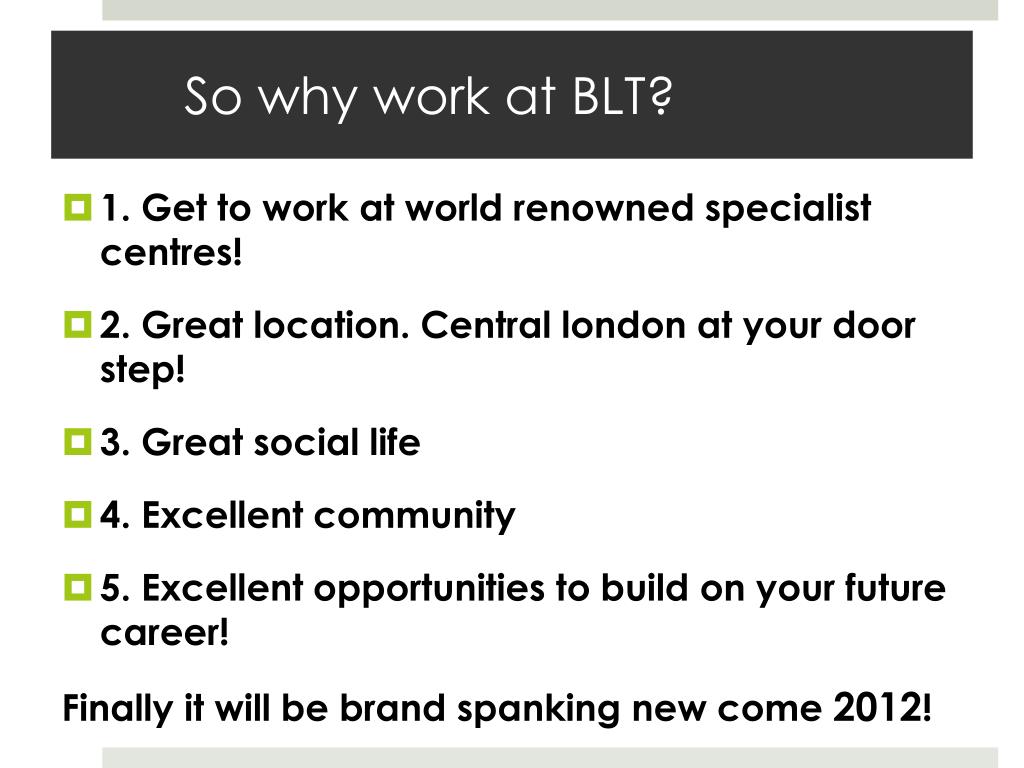 So why work at BLT?

1. Get to work at world renowned specialist centres!

2. Great location. Central london at your door step!

3. Great social life

4. Excellent community

5. Excellent opportunities to build on your future career!

Finally it will be brand spanking new come 2012!